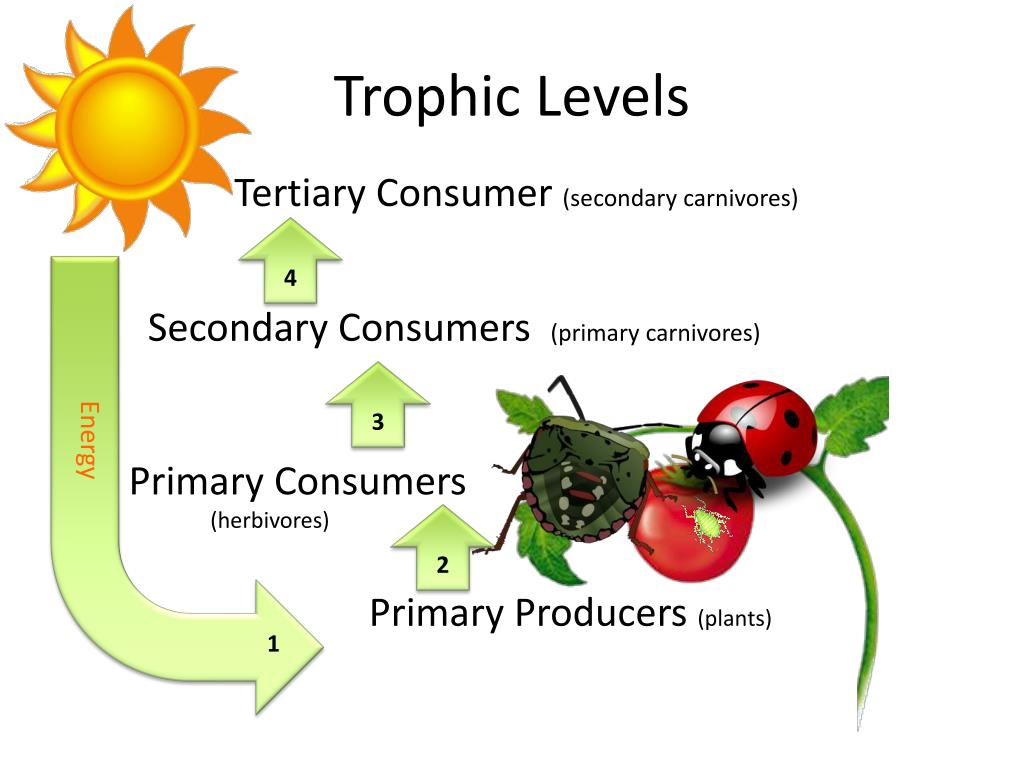 Trophic Levels

Tertiary Consumer (secondary carnivores)

4

Secondary Consumers (primary carnivores)

3

Energy

Primary Consumers (herbivores)

2

Primary Producers (plants)

1